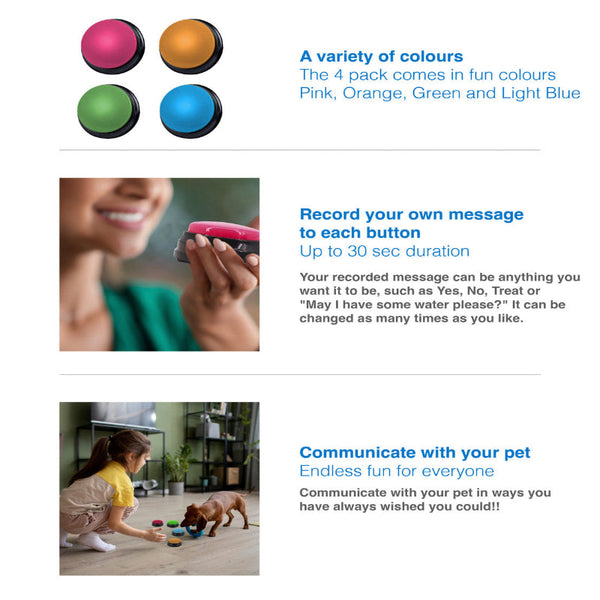 A variety of colours
The 4 pack comes in fun colours Pink, Orange, Green and Light Blue

Record your own message to each button
Up to 30 sec duration

Your recorded message can be anything you want it to be, such as Yes, No, Treat or "May I have some water please?" It can be changed as many times as you like.

Communicate with your pet
Endless fun for everyone

Communicate with your pet in ways you have always wished you could!!